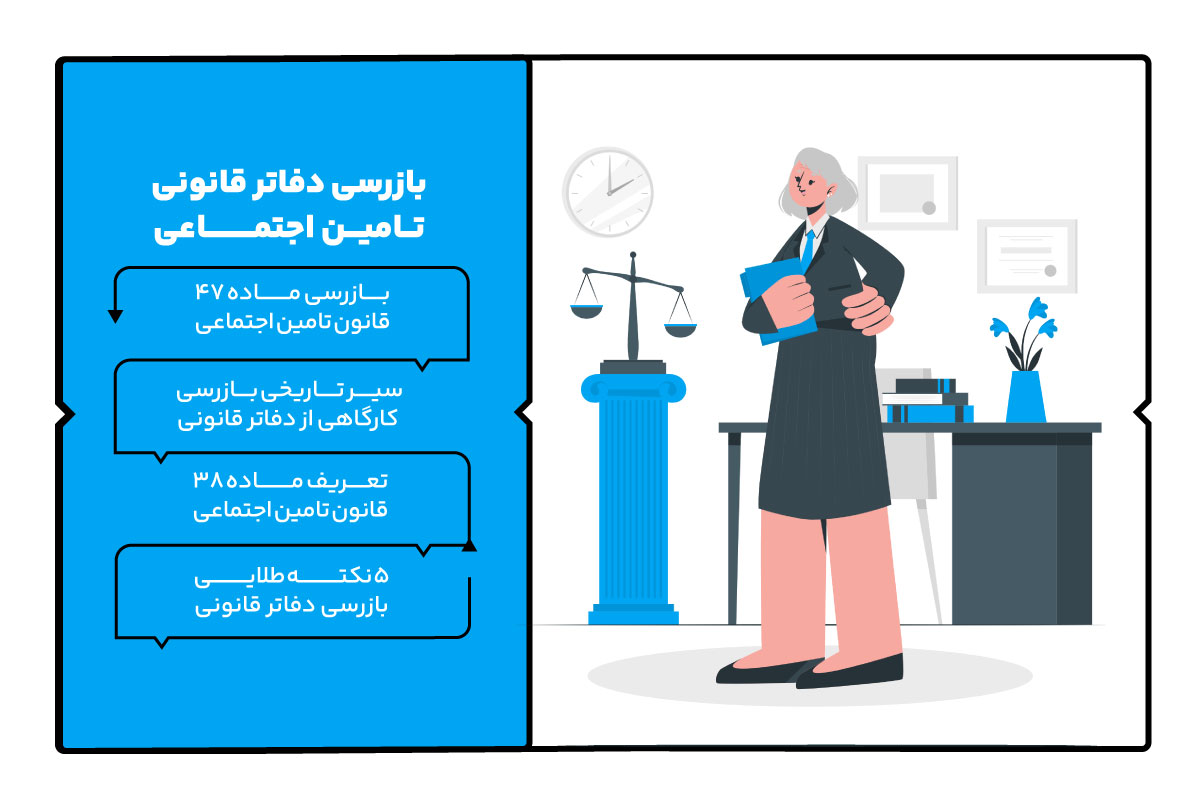 بازرسی دفاتر قانونی
تامین اجتماعی

بازرسی ماده ۴۷
قانون تامین اجتماعی

سیر تاریخی بازرسی
کارگاهی از دفاتر قانونی

تعریف ماده ۳۸
قانون تامین اجتماعی

۵ نکته طلایی
بازرسی دفاتر قانونی